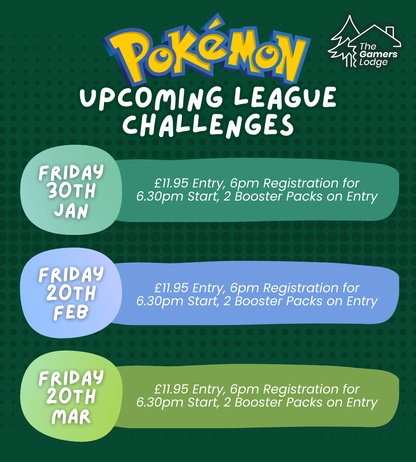 POKéMON

The Gamers Lodge

UPCOMING LEAGUE CHALLENGES

FRIDAY 30TH JAN

£11.95 Entry, 6pm Registration for 6.30pm Start, 2 Booster Packs on Entry

FRIDAY 20TH FEB

£11.95 Entry, 6pm Registration for 6.30pm Start, 2 Booster Packs on Entry

FRIDAY 20TH MAR

£11.95 Entry, 6pm Registration for 6.30pm Start, 2 Booster Packs on Entry